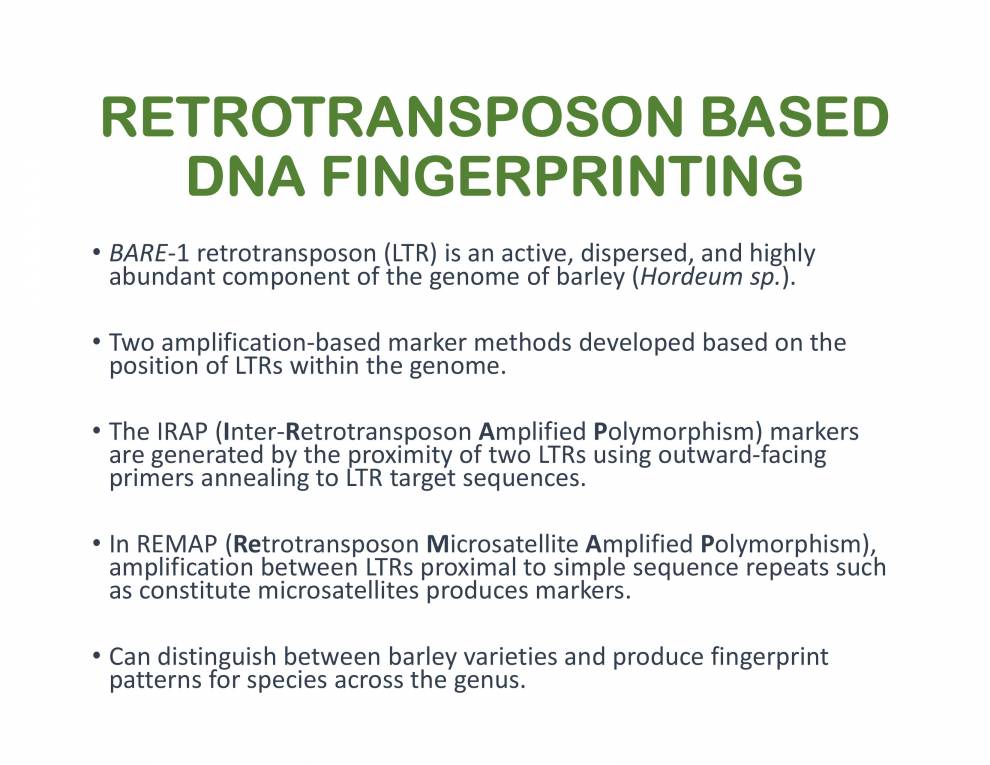 RETROTRANSPOSON BASED DNA FINGERPRINTING

• BARE-1 retrotransposon (LTR) is an active, dispersed, and highly abundant component of the genome of barley (Hordeum sp.).

• Two amplification-based marker methods developed based on the position of LTRs within the genome.

• The IRAP (Inter-Retrotransposon Amplified Polymorphism) markers are generated by the proximity of two LTRs using outward-facing primers annealing to LTR target sequences.

• In REMAP (Retrotransposon Microsatellite Amplified Polymorphism), amplification between LTRs proximal to simple sequence repeats such as constitute microsatellites produces markers.

• Can distinguish between barley varieties and produce fingerprint patterns for species across the genus.